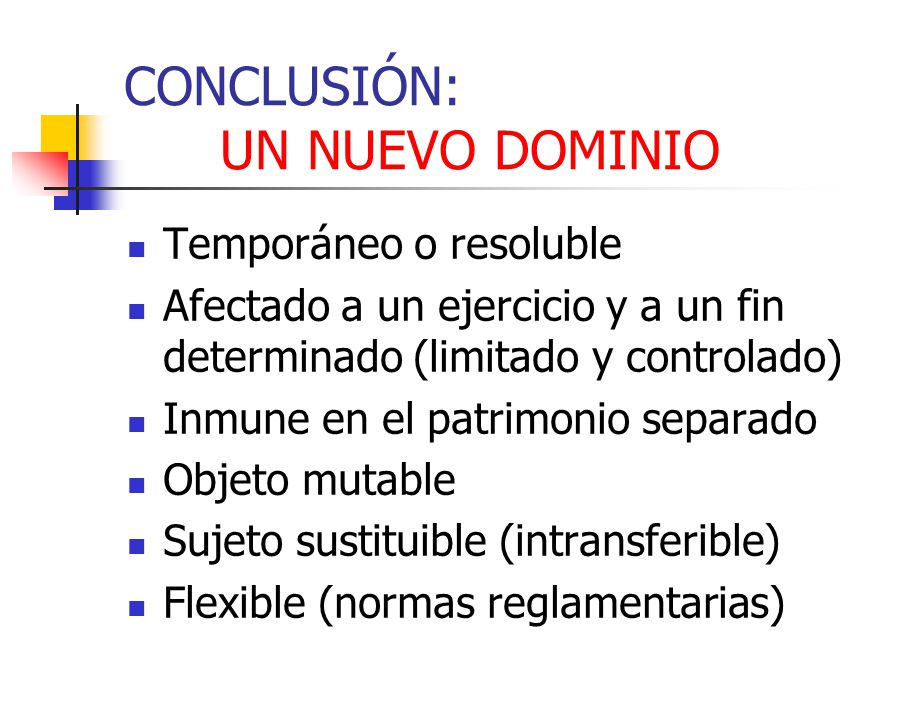 CONCLUSIÓN:
UN NUEVO DOMINIO

- Temporáneo o resoluble
- Afectado a un ejercicio y a un fin determinado (limitado y controlado)
- Inmune en el patrimonio separado
- Objeto mutable
- Sujeto sustituible (intransferible)
- Flexible (normas reglamentarias)